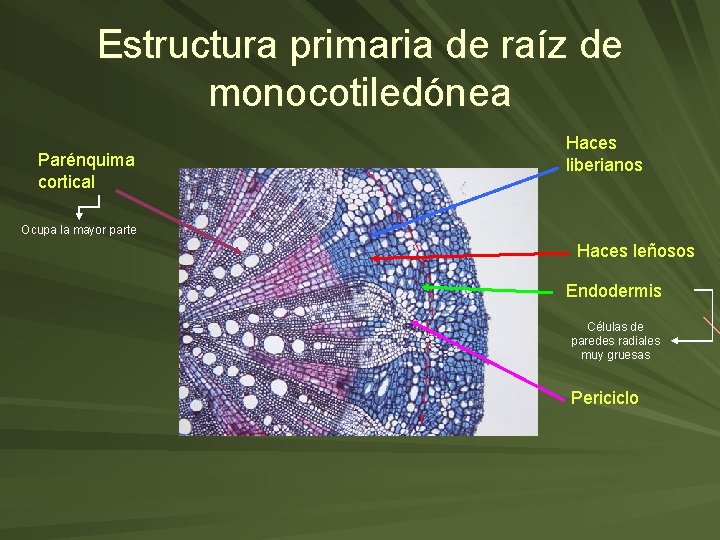 Estructura primaria de raíz de monocotiledónea

Parénquima cortical

Ocupa la mayor parte

Haces liberianos

Haces leñosos

Endodermis

Células de paredes radiales muy gruesas

Periciclo